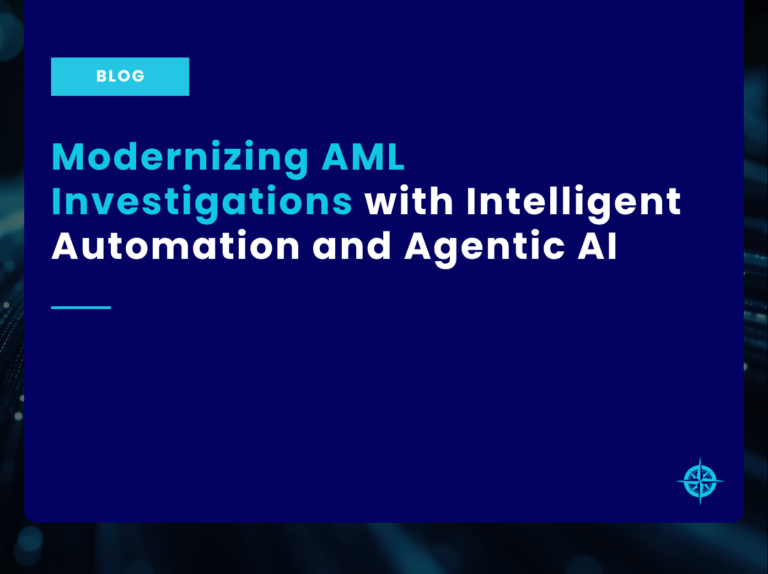 BLOG

Modernizing AML Investigations with Intelligent Automation and Agentic AI